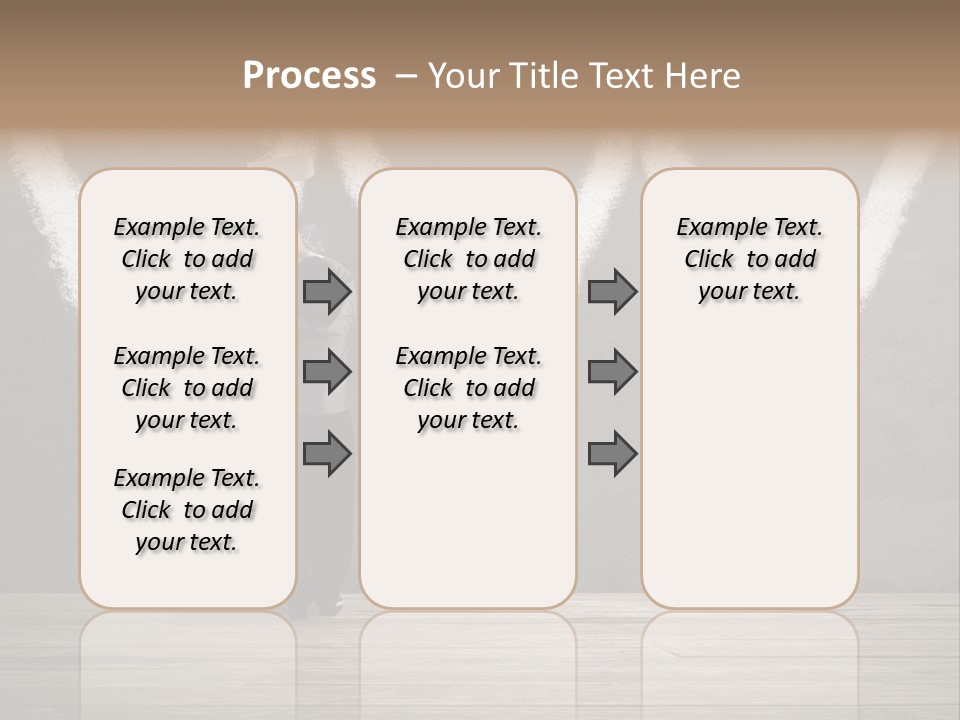 Process – Your Title Text Here

Example Text. Click to add your text.

Example Text. Click to add your text.

Example Text. Click to add your text.

Example Text. Click to add your text.

Example Text. Click to add your text.

Example Text. Click to add your text.